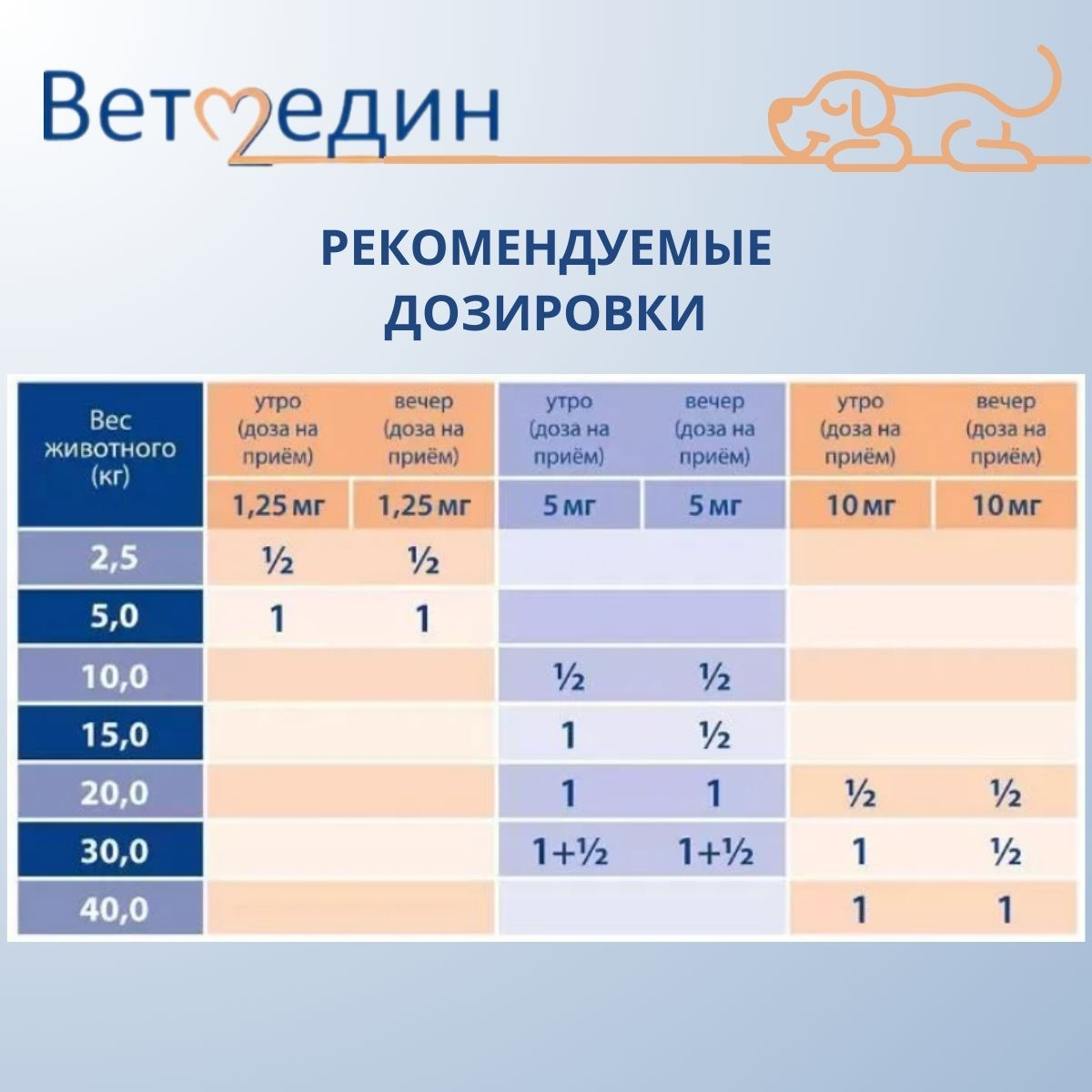 Ветмедин

РЕКОМЕНДУЕМЫЕ ДОЗИРОВКИ

| Вес животного (кг) | утро (доза на приём) | вечер (доза на приём) | утро (доза на приём) | вечер (доза на приём) | утро (доза на приём) | вечер (доза на приём) |
|---|---|---|---|---|---|---|
| | 1,25 мг | 1,25 мг | 5 мг | 5 мг | 10 мг | 10 мг |
| 2,5 | ½ | ½ | | | | |
| 5,0 | 1 | 1 | | | | |
| 10,0 | | | ½ | ½ | | |
| 15,0 | | | 1 | ½ | | |
| 20,0 | | | 1 | 1 | ½ | ½ |
| 30,0 | | | 1+½ | 1+½ | 1 | ½ |
| 40,0 | | | | | 1 | 1 |